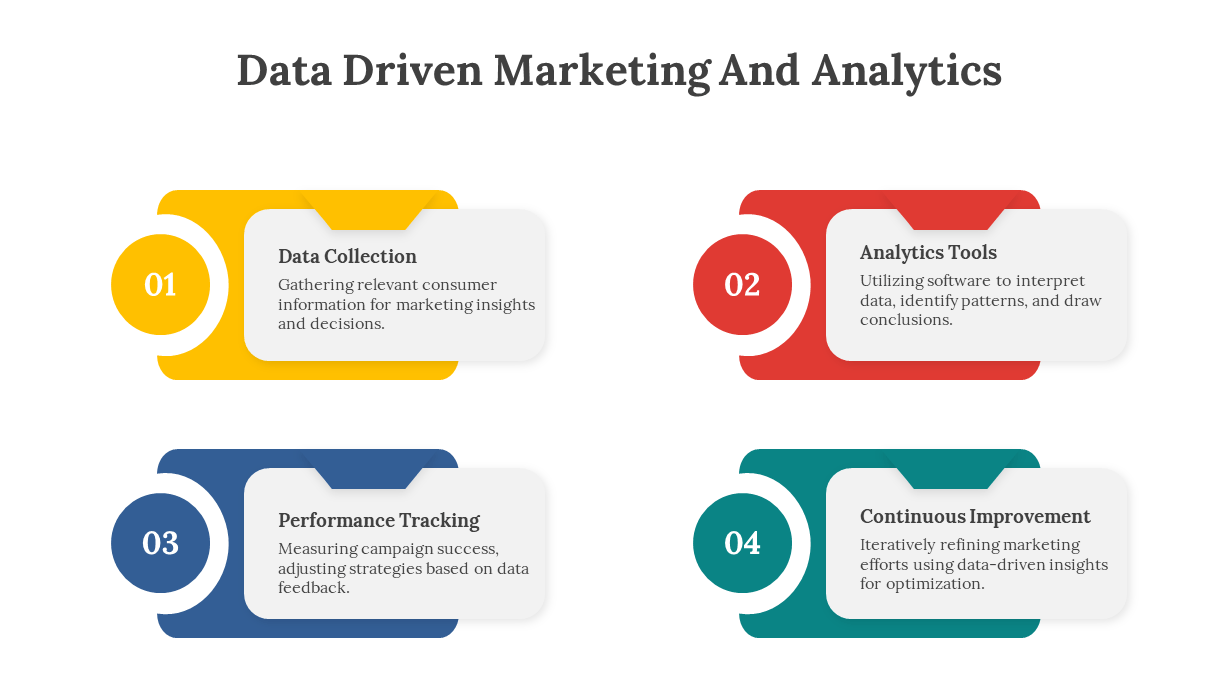 Data Driven Marketing And Analytics

01

Data Collection

Gathering relevant consumer information for marketing insights and decisions.

02

Analytics Tools

Utilizing software to interpret data, identify patterns, and draw conclusions.

03

Performance Tracking

Measuring campaign success, adjusting strategies based on data feedback.

04

Continuous Improvement

Iteratively refining marketing efforts using data-driven insights for optimization.